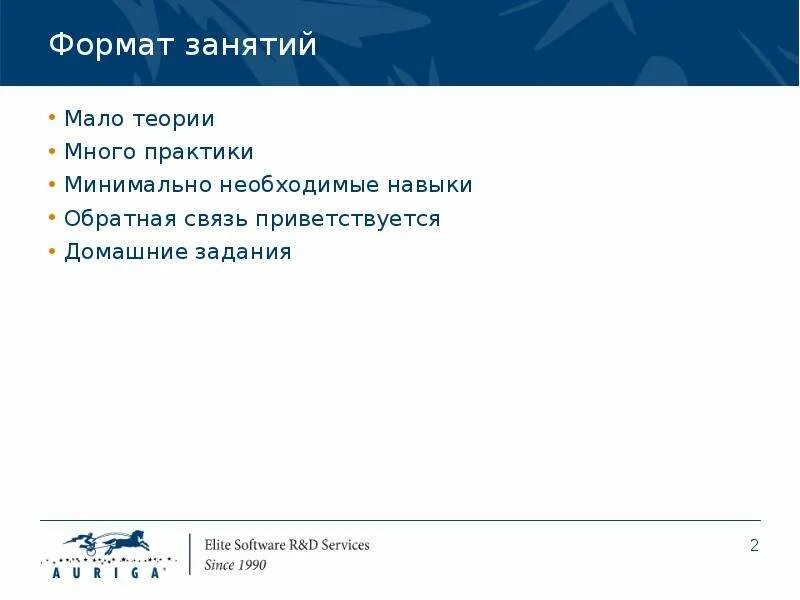 Формат занятий

• Мало теории
• Много практики
• Минимально необходимые навыки
• Обратная связь приветствуется
• Домашние задания

AURIGA
Elite Software R&D Services
Since 1990

2